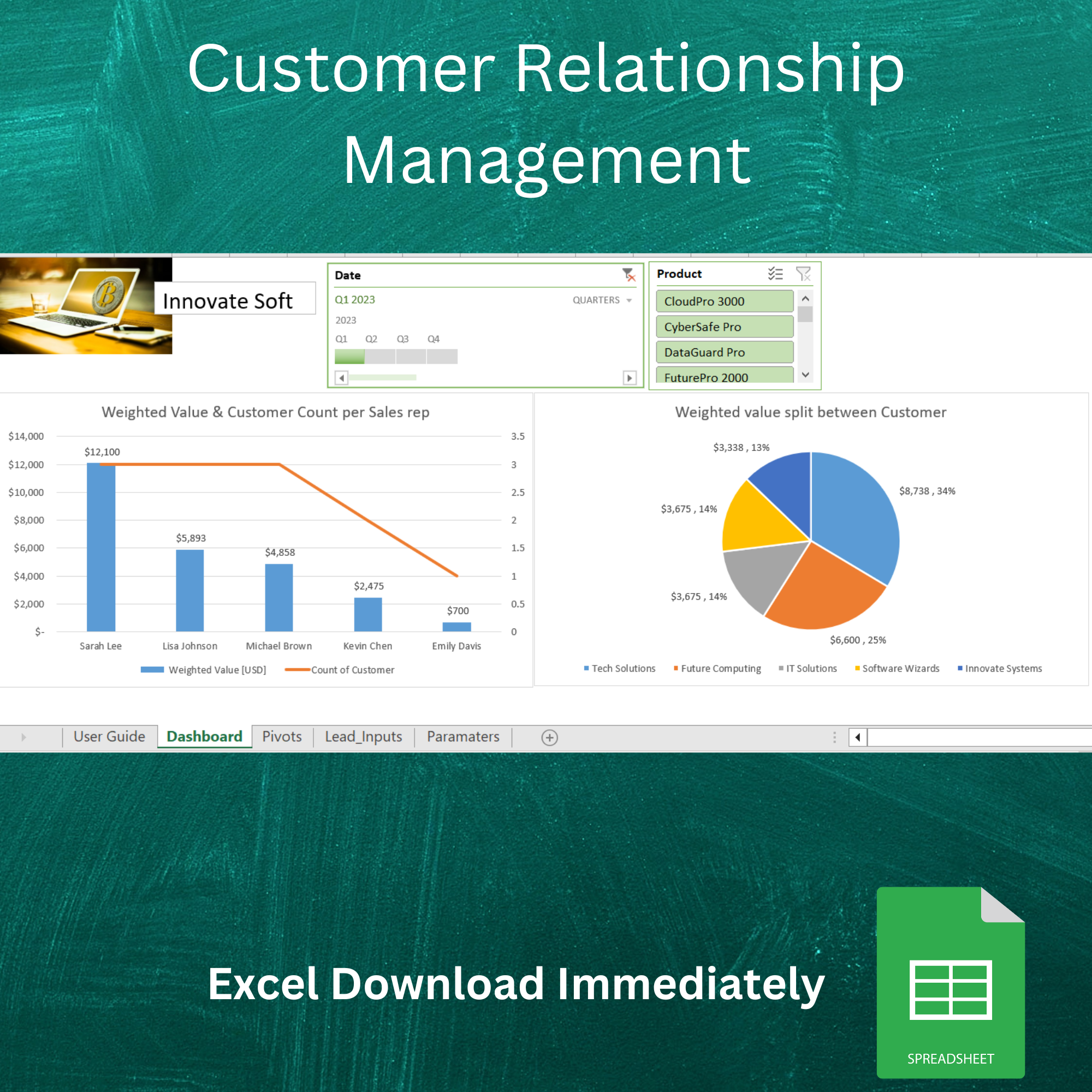 Customer Relationship Management

Innovate Soft

Date

Q1 2023

QUARTERS

2023

Q1 Q2 Q3 Q4

Product

CloudPro 3000

CyberSafe Pro

DataGuard Pro

FuturePro 2000

Weighted Value & Customer Count per Sales rep

$14,000
$12,000
$10,000
$8,000
$6,000
$4,000
$2,000
$-

3.5
3
2.5
2
1.5
1
0.5
0

$12,100
$5,893
$4,858
$2,475
$700

Sarah Lee
Lisa Johnson
Michael Brown
Kevin Chen
Emily Davis

Weighted Value [USD]
Count of Customer

Weighted value split between Customer

$3,338 , 13%
$8,738 , 34%
$3,675 , 14%
$3,675 , 14%
$6,600 , 25%

Tech Solutions
Future Computing
IT Solutions
Software Wizards
Innovate Systems

User Guide
Dashboard
Pivots
Lead_Inputs
Paramaters

Excel Download Immediately

SPREADSHEET